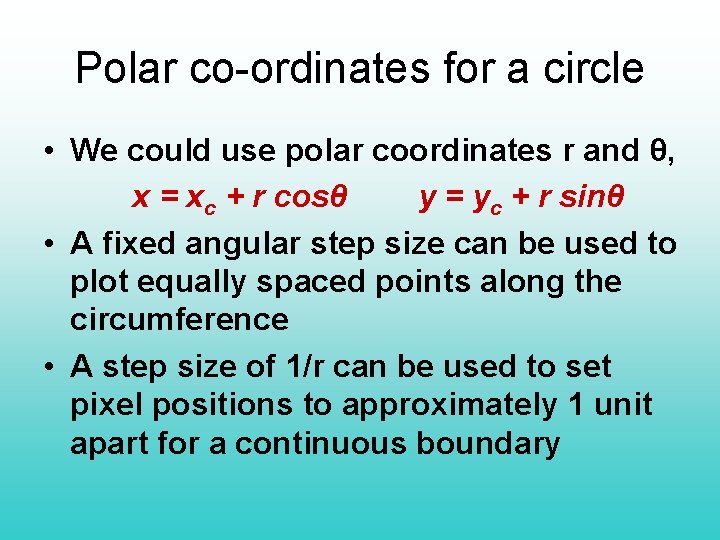 Polar co-ordinates for a circle

• We could use polar coordinates r and θ,

$x = x_c + r\cos\theta$ $y = y_c + r\sin\theta$

• A fixed angular step size can be used to plot equally spaced points along the circumference

• A step size of 1/r can be used to set pixel positions to approximately 1 unit apart for a continuous boundary